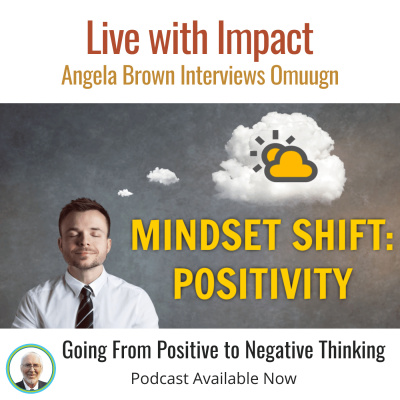 Live with Impact
Angela Brown Interviews Omuugn

MINDSET SHIFT:
POSITIVITY

Going From Positive to Negative Thinking
Podcast Available Now